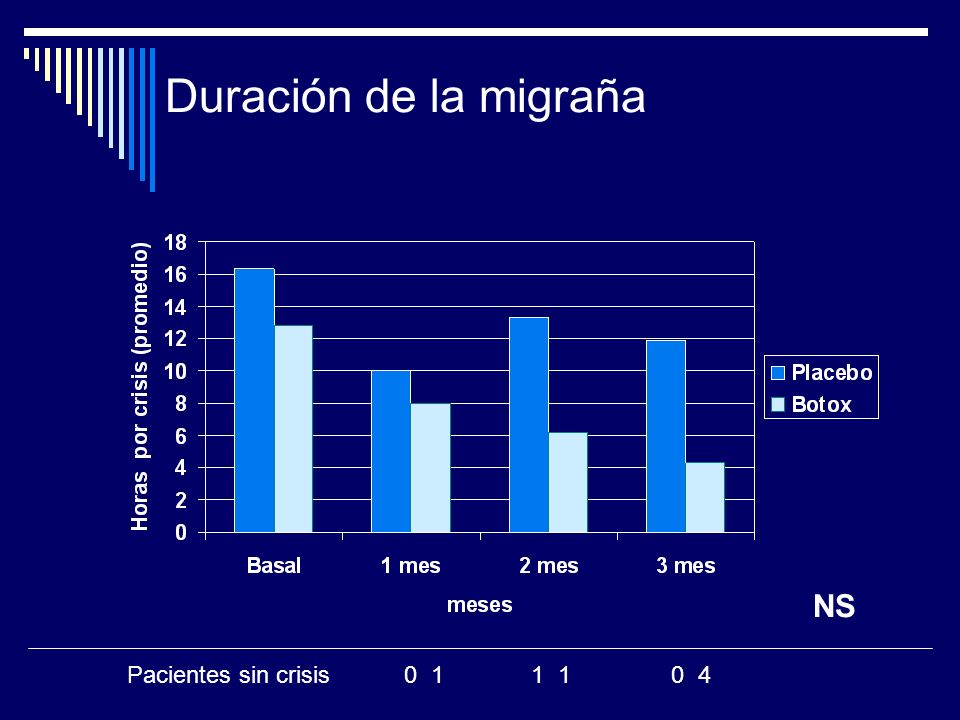 Duración de la migraña

Horas por crisis (promedio)

18
16
14
12
10
8
6
4
2
0

Basal
1 mes
2 mes
3 mes

meses

Placebo
Botox

NS

Pacientes sin crisis 0 1 1 1 0 4